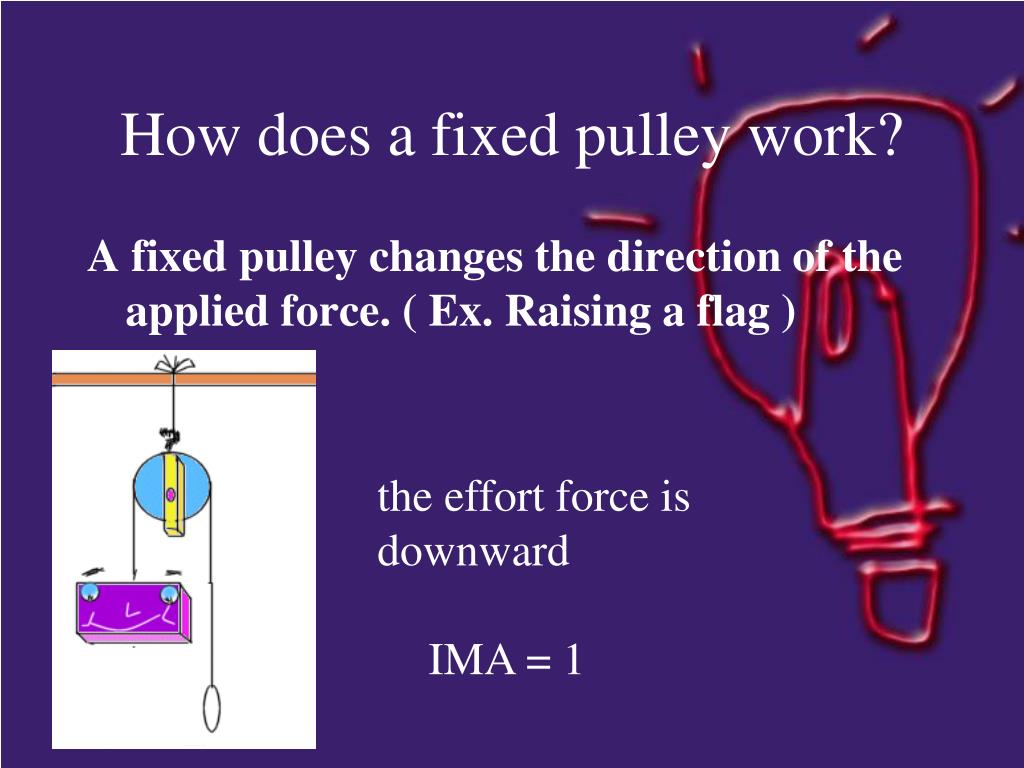 How does a fixed pulley work?

A fixed pulley changes the direction of the applied force. ( Ex. Raising a flag )

the effort force is downward

IMA = 1